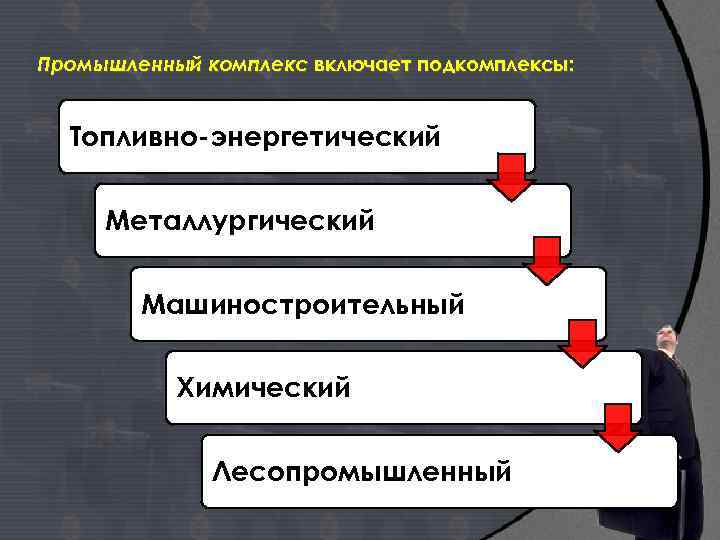 Промышленный комплекс включает подкомплексы:

Топливно-энергетический

Металлургический

Машиностроительный

Химический

Лесопромышленный